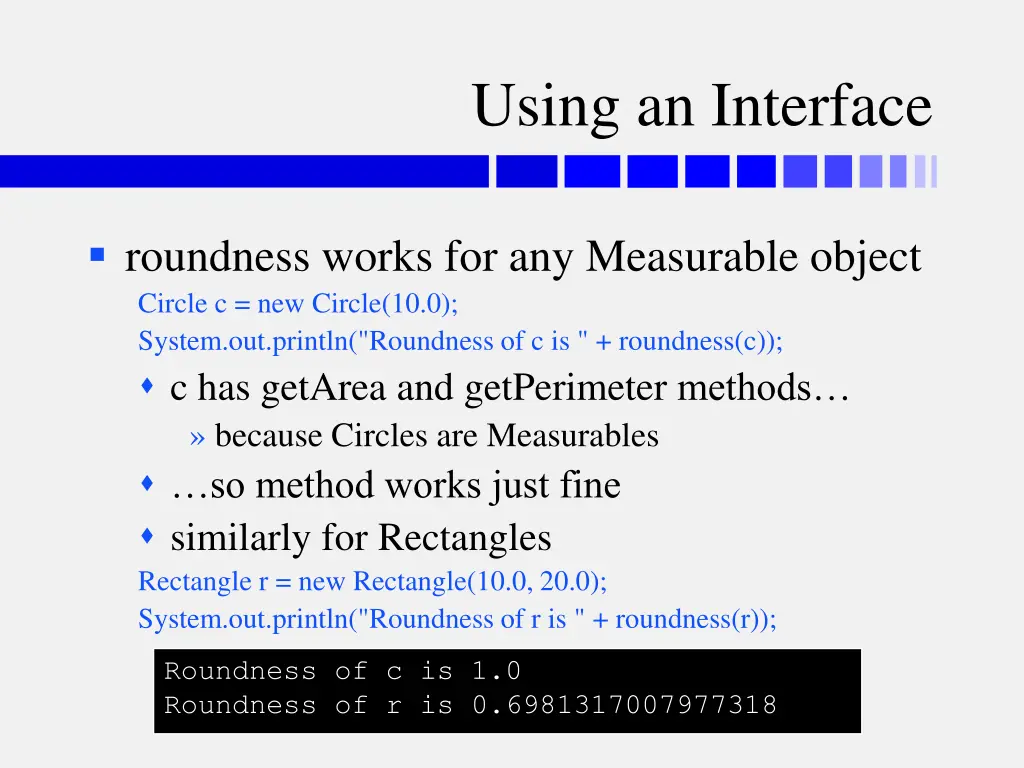 Using an Interface

roundness works for any Measurable object

Circle c = new Circle(10.0);
System.out.println("Roundness of c is " + roundness(c));

c has getArea and getPerimeter methods…

» because Circles are Measurables

…so method works just fine

similarly for Rectangles

Rectangle r = new Rectangle(10.0, 20.0);
System.out.println("Roundness of r is " + roundness(r));

Roundness of c is 1.0
Roundness of r is 0.6981317007977318